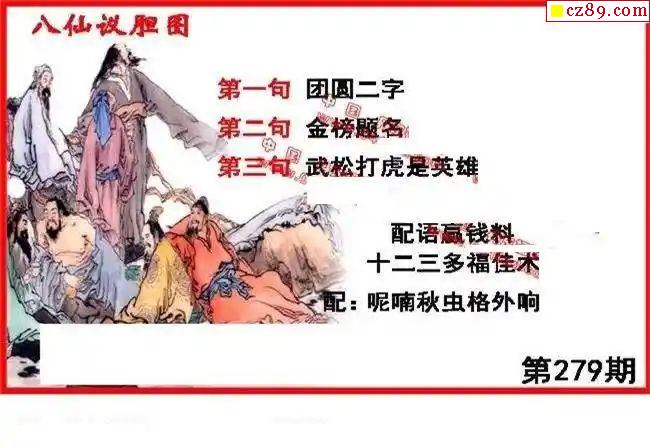 cz89.com

八仙议胆图

第一句 团圆二字
第二句 金榜题名
第三句 武松打虎是英雄

配语赢钱料
十二三多福佳木
配：呢喃秋虫格外响

第279期